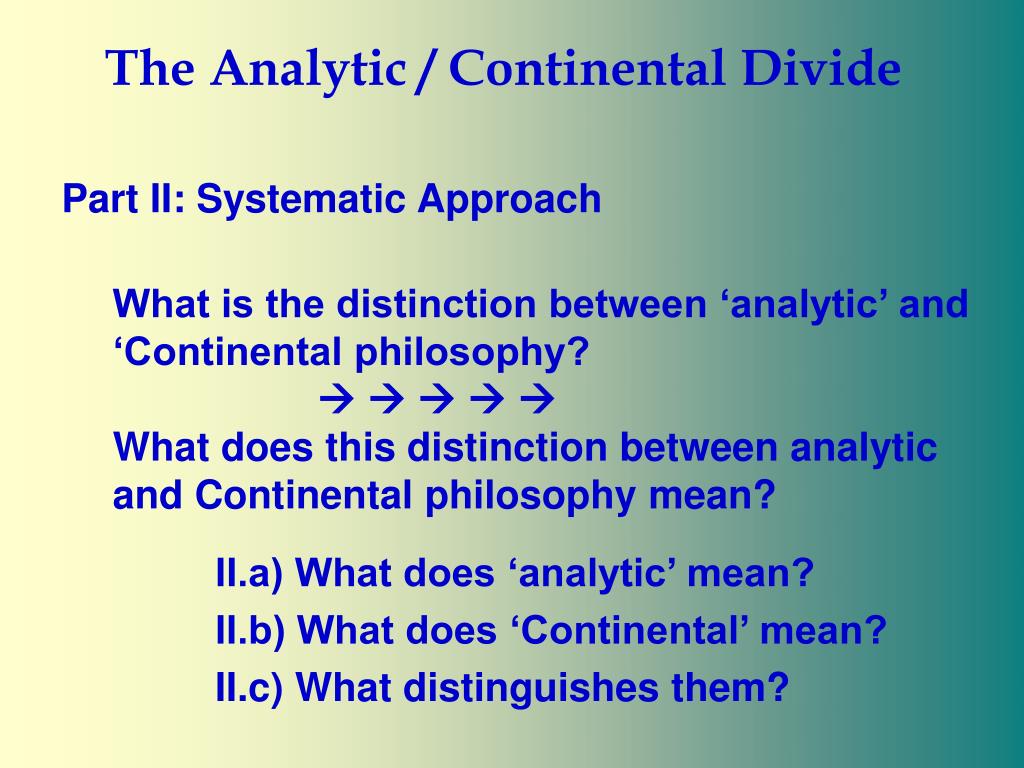 The Analytic / Continental Divide

Part II: Systematic Approach

What is the distinction between ‘analytic’ and ‘Continental philosophy?

→ → → → →

What does this distinction between analytic and Continental philosophy mean?

II.a) What does ‘analytic’ mean?

II.b) What does ‘Continental’ mean?

II.c) What distinguishes them?